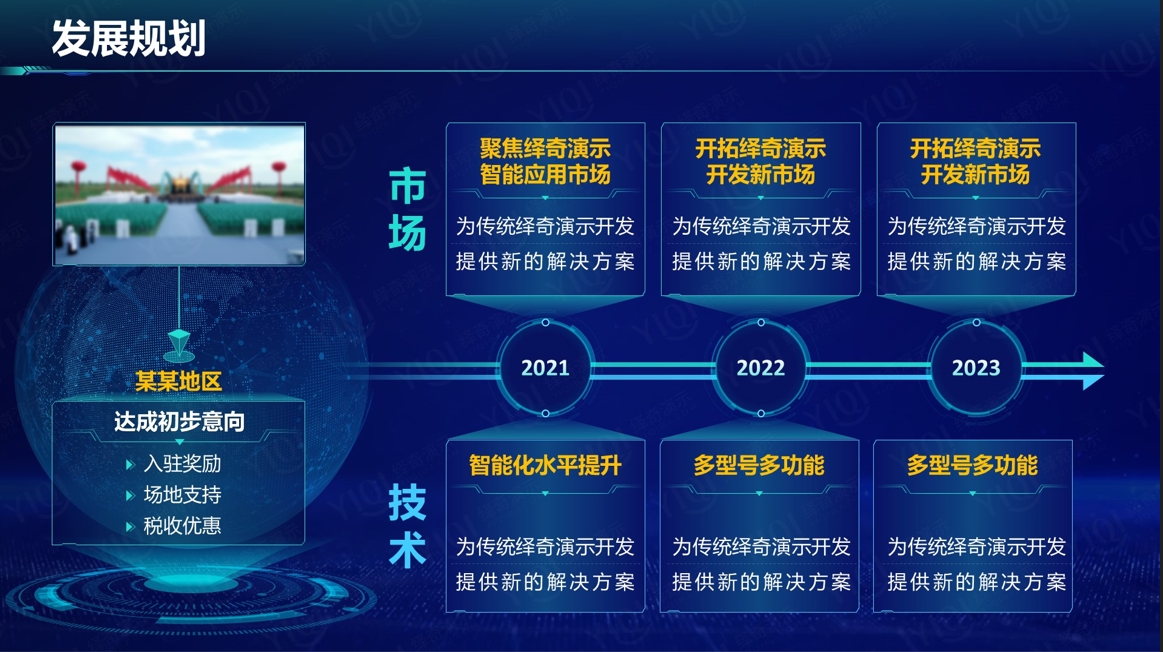 发展规划

某某地区

达成初步意向

入驻奖励
场地支持
税收优惠

市场

聚焦绎奇演示智能应用市场

为传统绎奇演示开发提供新的解决方案

开拓绎奇演示开发新市场

为传统绎奇演示开发提供新的解决方案

开拓绎奇演示开发新市场

为传统绎奇演示开发提供新的解决方案

2021

2022

2023

技术

智能化水平提升

为传统绎奇演示开发提供新的解决方案

多型号多功能

为传统绎奇演示开发提供新的解决方案

多型号多功能

为传统绎奇演示开发提供新的解决方案